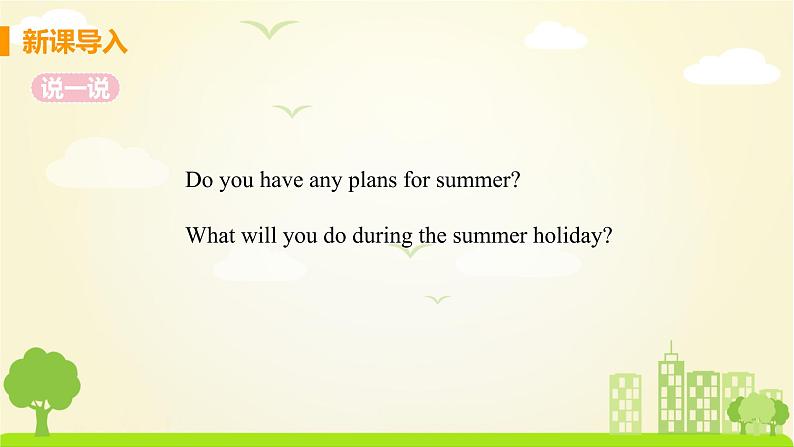 新课导入

说一说

Do you have any plans for summer?

What will you do during the summer holiday?